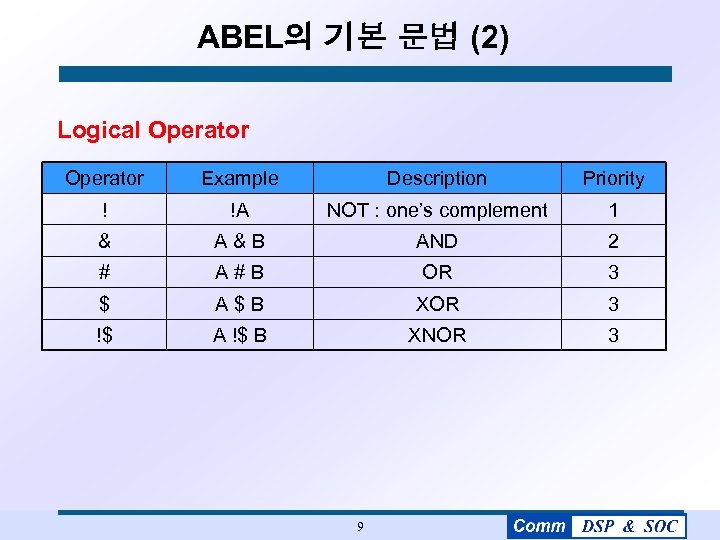 ABEL의 기본 문법 (2)

Logical Operator

| Operator | Example | Description | Priority |
|---|---|---|---|
| ! | !A | NOT : one's complement | 1 |
| & | A & B | AND | 2 |
| # | A # B | OR | 3 |
| \$ | A \$ B | XOR | 3 |
| !\$ | A !\$ B | XNOR | 3 |

9

Comm DSP & SOC